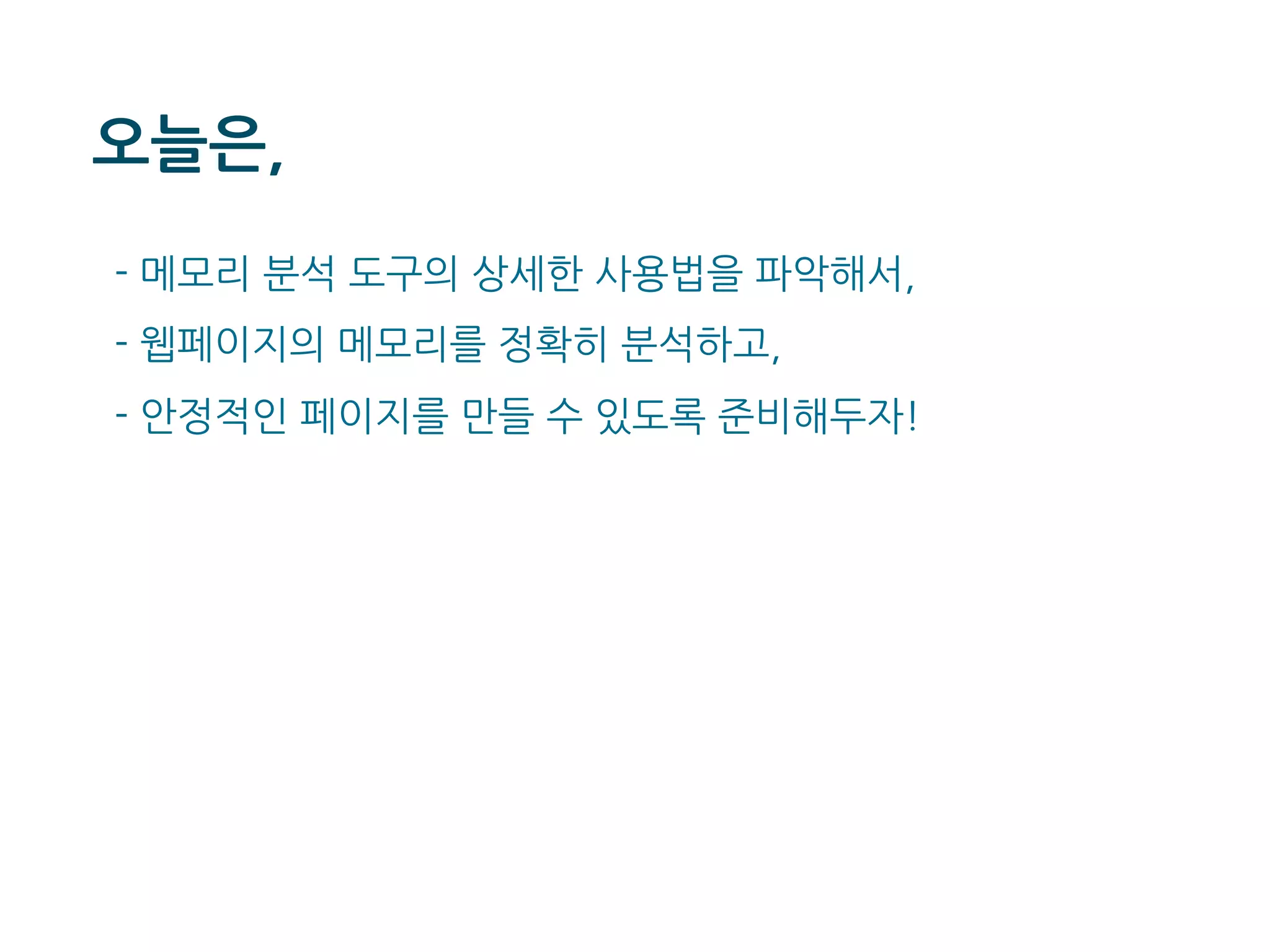 오늘은,

- 메모리 분석 도구의 상세한 사용법을 파악해서,

- 웹페이지의 메모리를 정확히 분석하고,

- 안정적인 페이지를 만들 수 있도록 준비해두자!